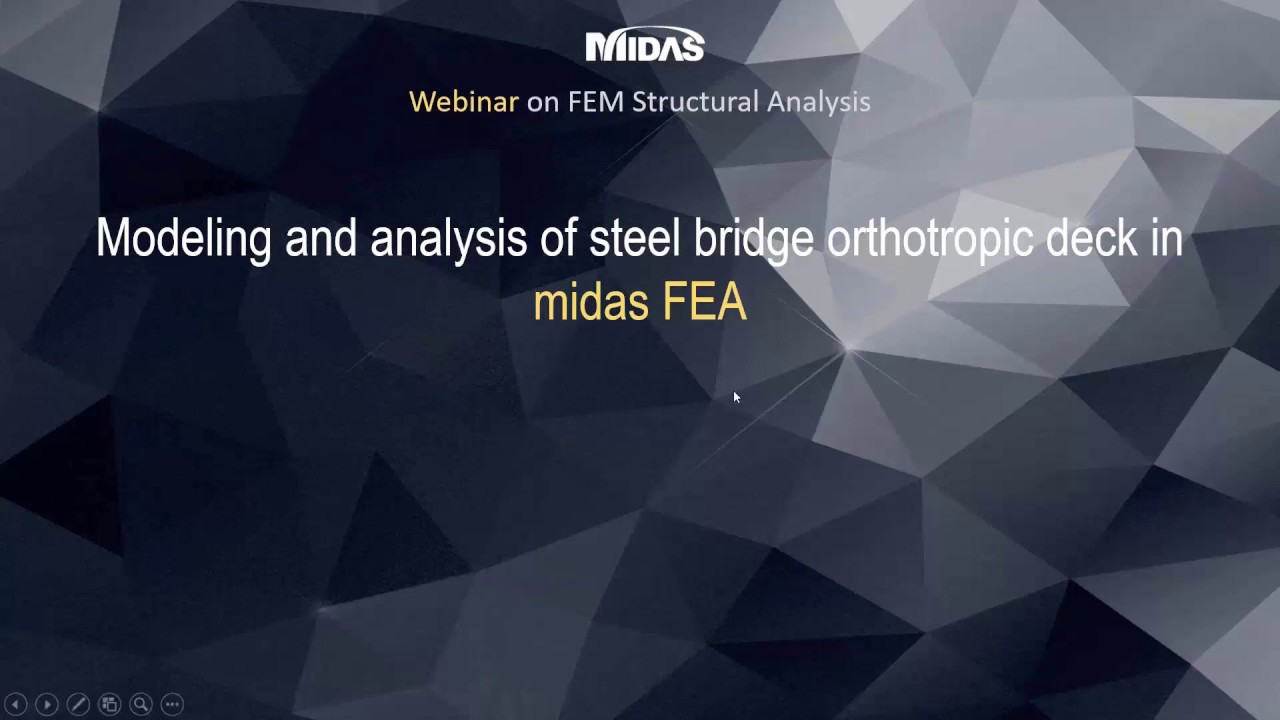 MIDAS

Webinar on FEM Structural Analysis

Modeling and analysis of steel bridge orthotropic deck in midas FEA